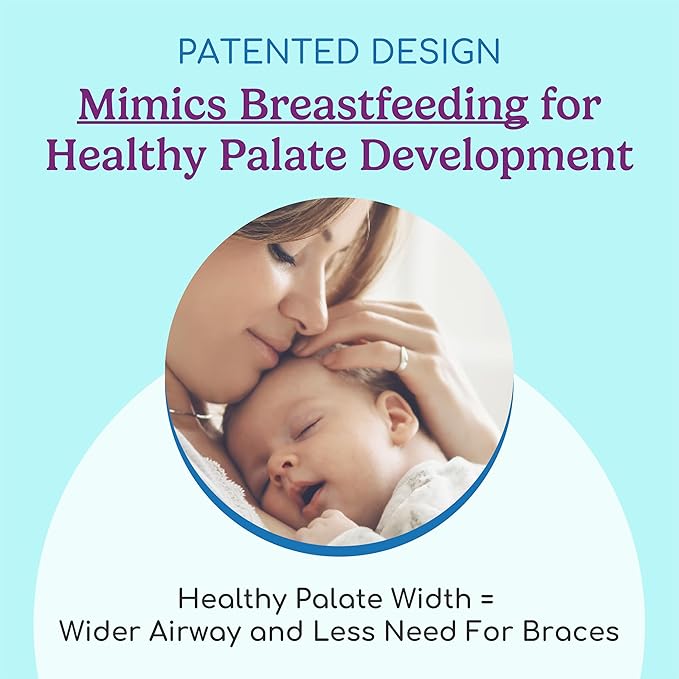 PATENTED DESIGN

Mimics Breastfeeding for Healthy Palate Development

Healthy Palate Width =
Wider Airway and Less Need For Braces